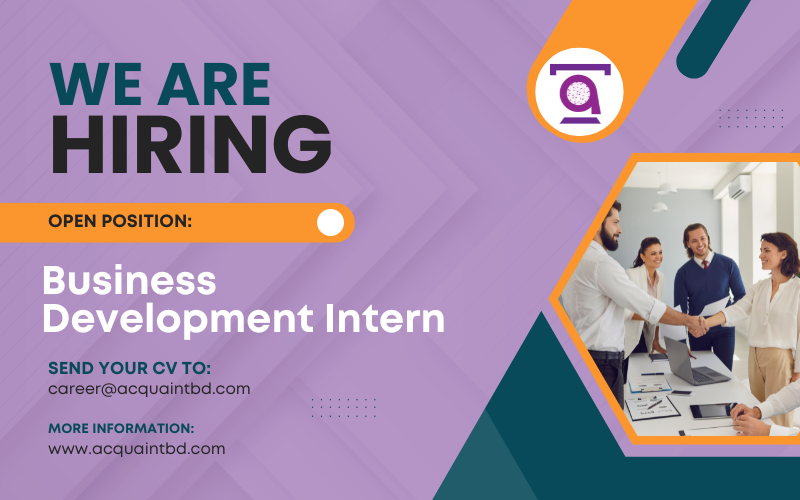 WE ARE
HIRING

OPEN POSITION:

Business Development Intern

SEND YOUR CV TO:
career@acquaintbd.com

MORE INFORMATION:
www.acquaintbd.com